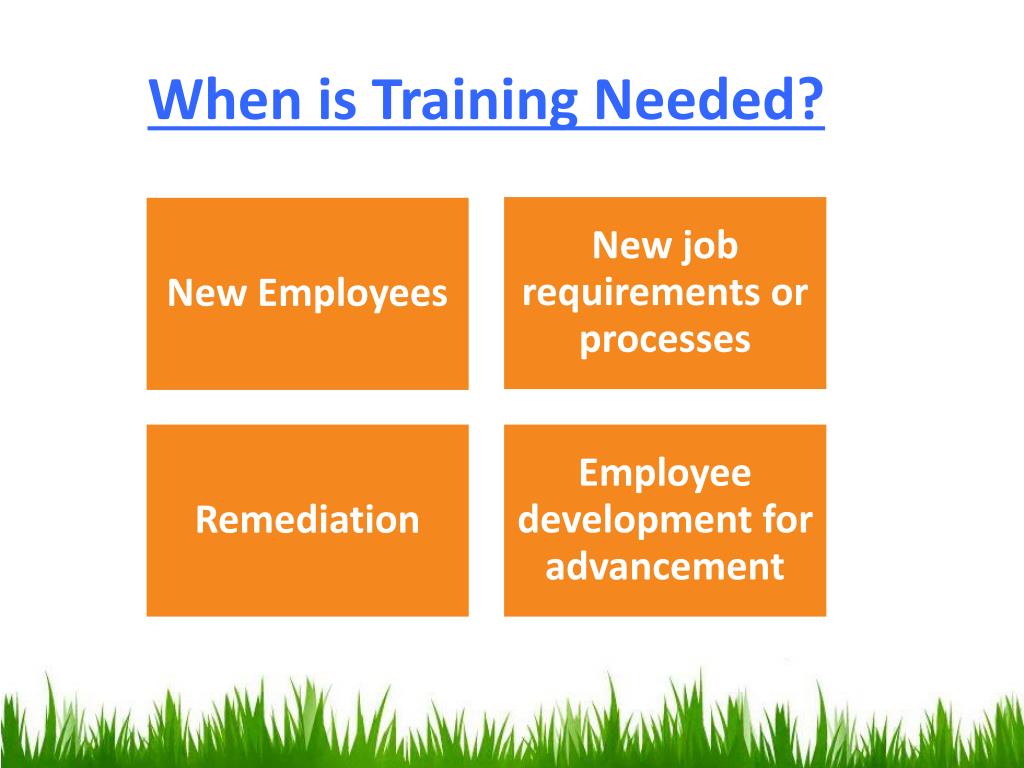 When is Training Needed?

New Employees

New job requirements or processes

Remediation

Employee development for advancement